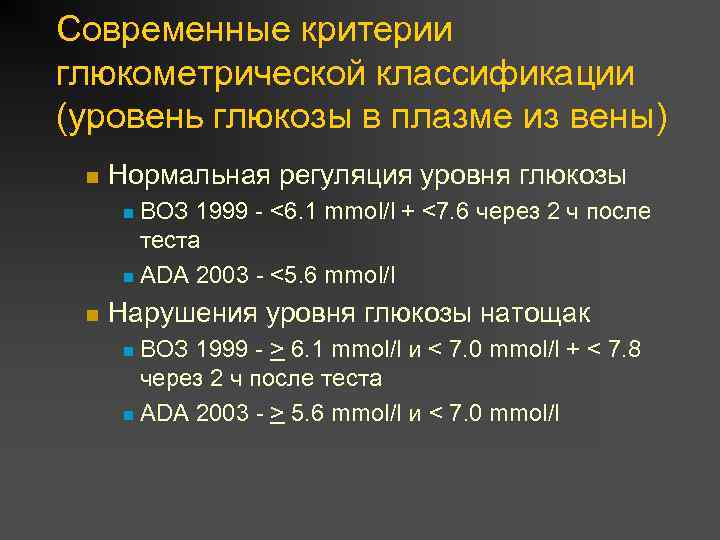 Современные критерии глюкометрической классификации (уровень глюкозы в плазме из вены)

Нормальная регуляция уровня глюкозы

ВОЗ 1999 - <6.1 mmol/l + <7.6 через 2 ч после теста

ADA 2003 - <5.6 mmol/l

Нарушения уровня глюкозы натощак

ВОЗ 1999 - $\geq$ 6.1 mmol/l и < 7.0 mmol/l + < 7.8 через 2 ч после теста

ADA 2003 - $\geq$ 5.6 mmol/l и < 7.0 mmol/l